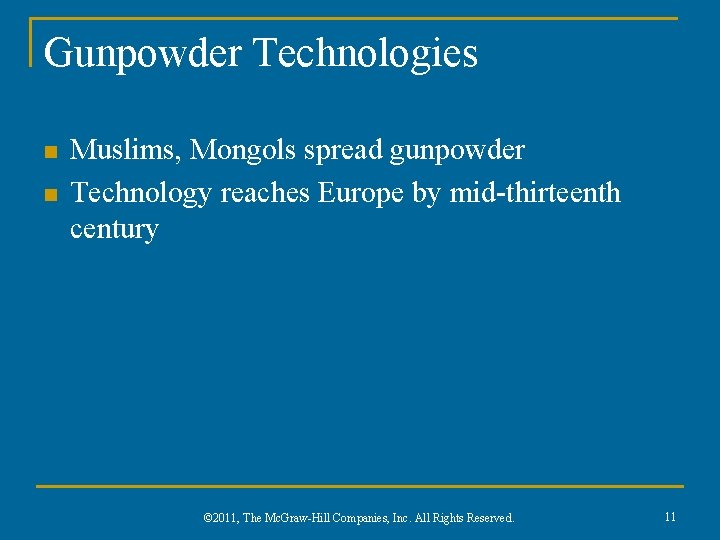 Gunpowder Technologies

- Muslims, Mongols spread gunpowder
- Technology reaches Europe by mid-thirteenth century

©2011, The McGraw-Hill Companies, Inc. All Rights Reserved.

11